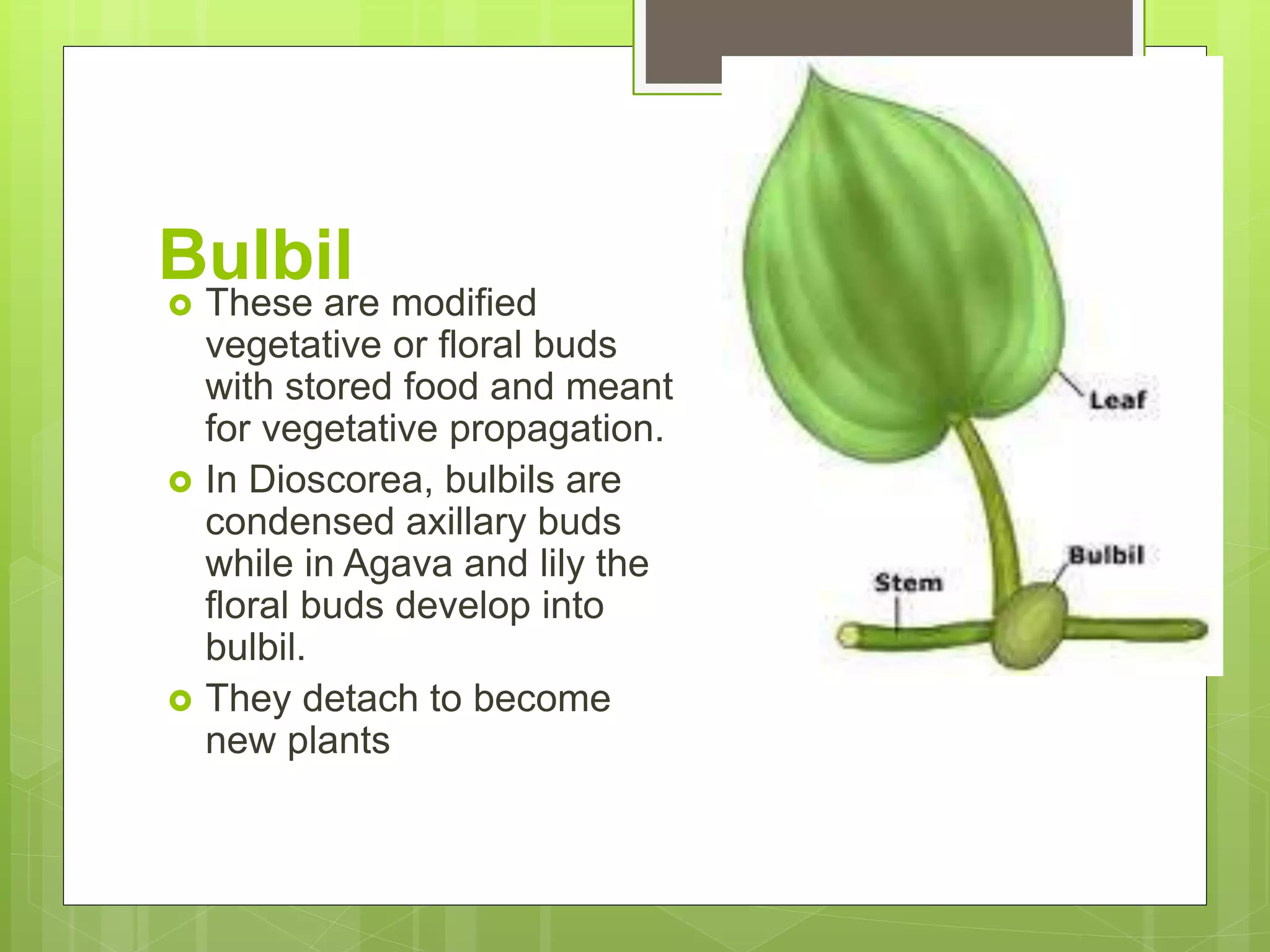 Bulbil

These are modified vegetative or floral buds with stored food and meant for vegetative propagation.

In Dioscorea, bulbils are condensed axillary buds while in Agava and lily the floral buds develop into bulbil.

They detach to become new plants

Leaf

Bulbil

Stem